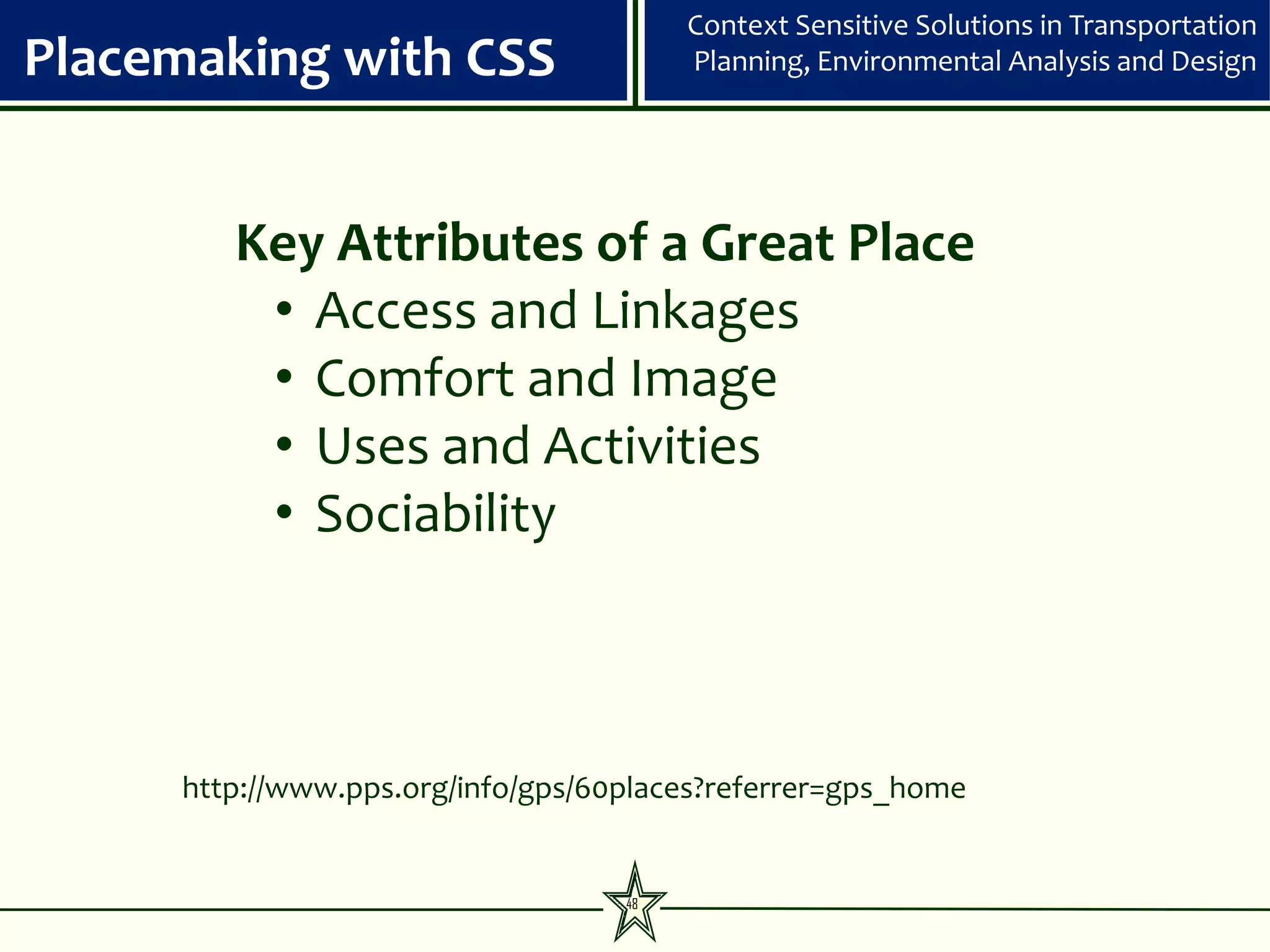 Placemaking with CSS

Context Sensitive Solutions in Transportation Planning, Environmental Analysis and Design

Key Attributes of a Great Place
• Access and Linkages
• Comfort and Image
• Uses and Activities
• Sociability

http://www.pps.org/info/gps/60places?referrer=gps_home

48